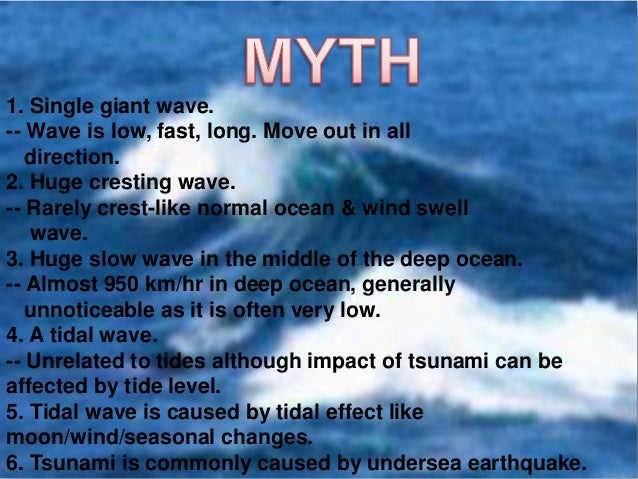 MYTH

1. Single giant wave.
-- Wave is low, fast, long. Move out in all direction.
2. Huge cresting wave.
-- Rarely crest-like normal ocean & wind swell wave.
3. Huge slow wave in the middle of the deep ocean.
-- Almost 950 km/hr in deep ocean, generally unnoticeable as it is often very low.
4. A tidal wave.
-- Unrelated to tides although impact of tsunami can be affected by tide level.
5. Tidal wave is caused by tidal effect like moon/wind/seasonal changes.
6. Tsunami is commonly caused by undersea earthquake.